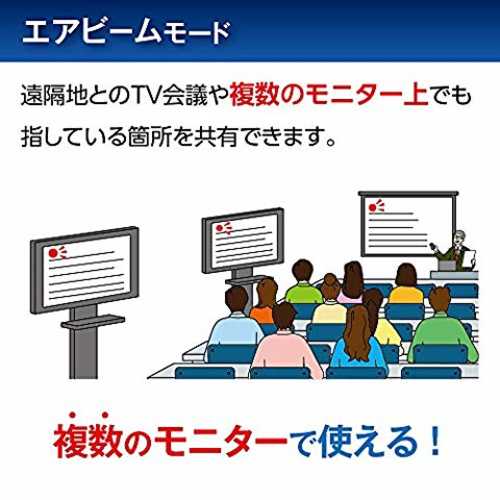 エアビームモード

遠隔地とのTV会議や複数のモニター上でも指している箇所を共有できます。

複数のモニターで使える！